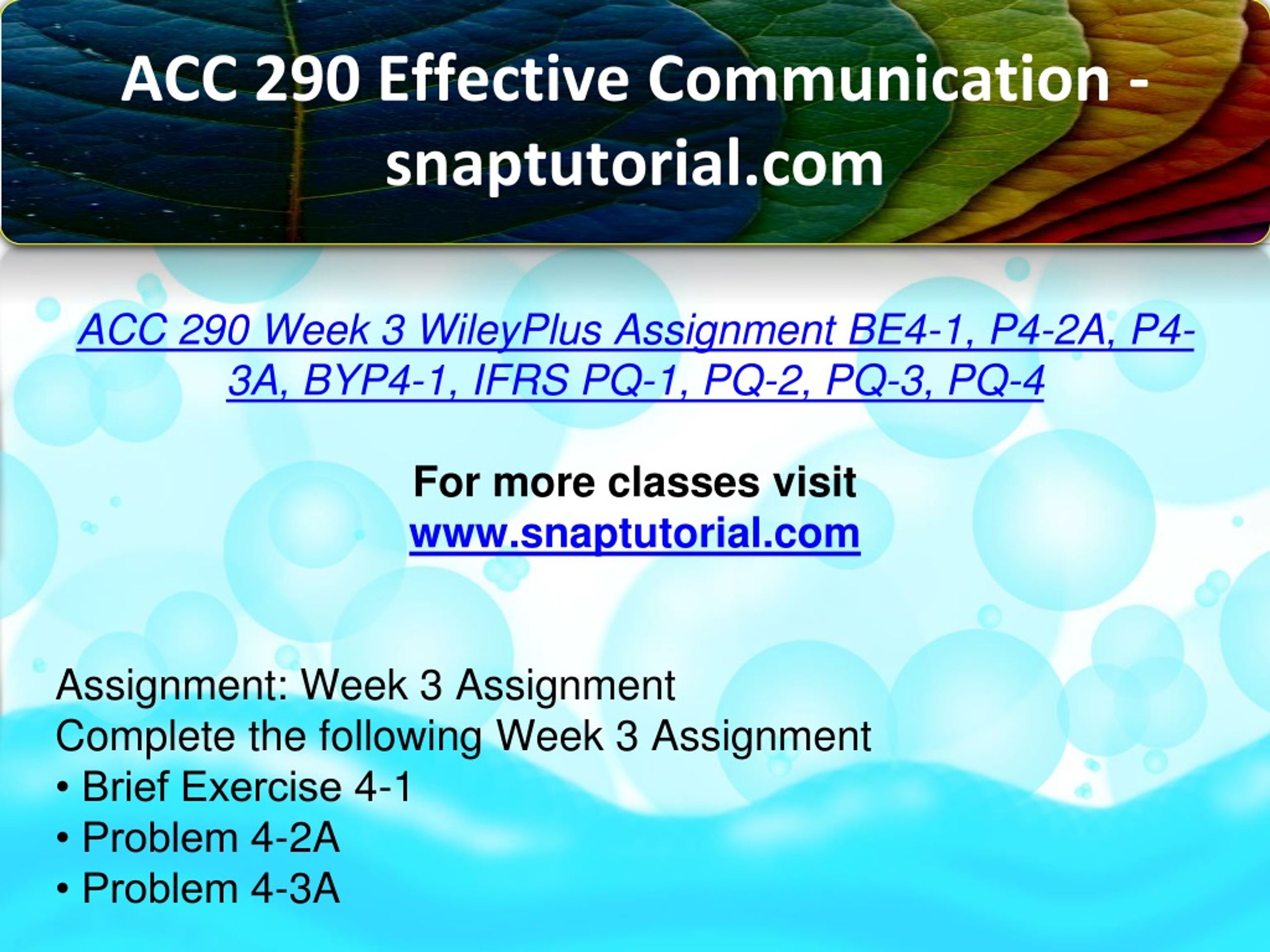 ACC 290 Effective Communication - snaptutorial.com

ACC 290 Week 3 WileyPlus Assignment BE4-1, P4-2A, P4-3A, BYP4-1, IFRS PQ-1, PQ-2, PQ-3, PQ-4

For more classes visit
www.snaptutorial.com

Assignment: Week 3 Assignment
Complete the following Week 3 Assignment
• Brief Exercise 4-1
• Problem 4-2A
• Problem 4-3A